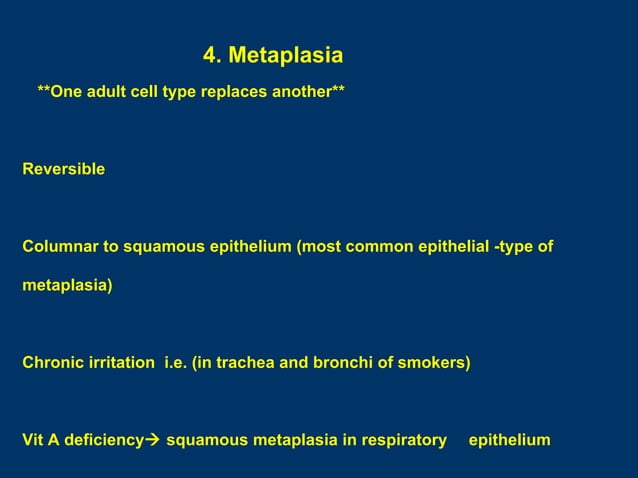 4. Metaplasia

**One adult cell type replaces another**

Reversible

Columnar to squamous epithelium (most common epithelial -type of metaplasia)

Chronic irritation i.e. (in trachea and bronchi of smokers)

Vit A deficiency→ squamous metaplasia in respiratory epithelium